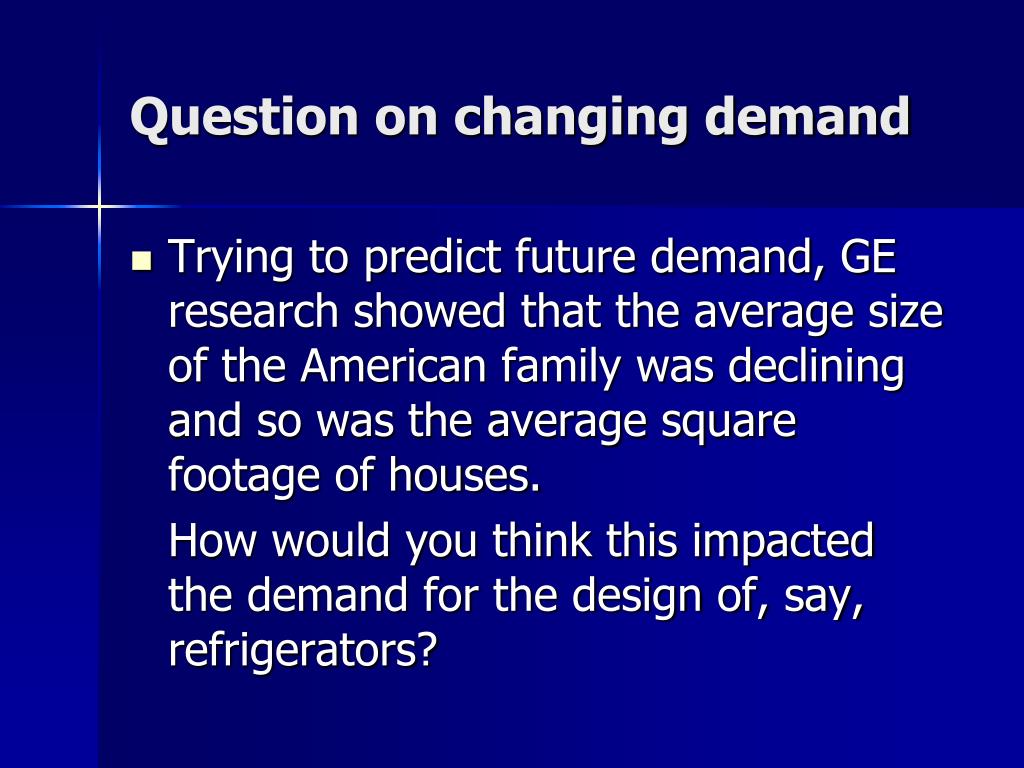 Question on changing demand

Trying to predict future demand, GE research showed that the average size of the American family was declining and so was the average square footage of houses.

How would you think this impacted the demand for the design of, say, refrigerators?